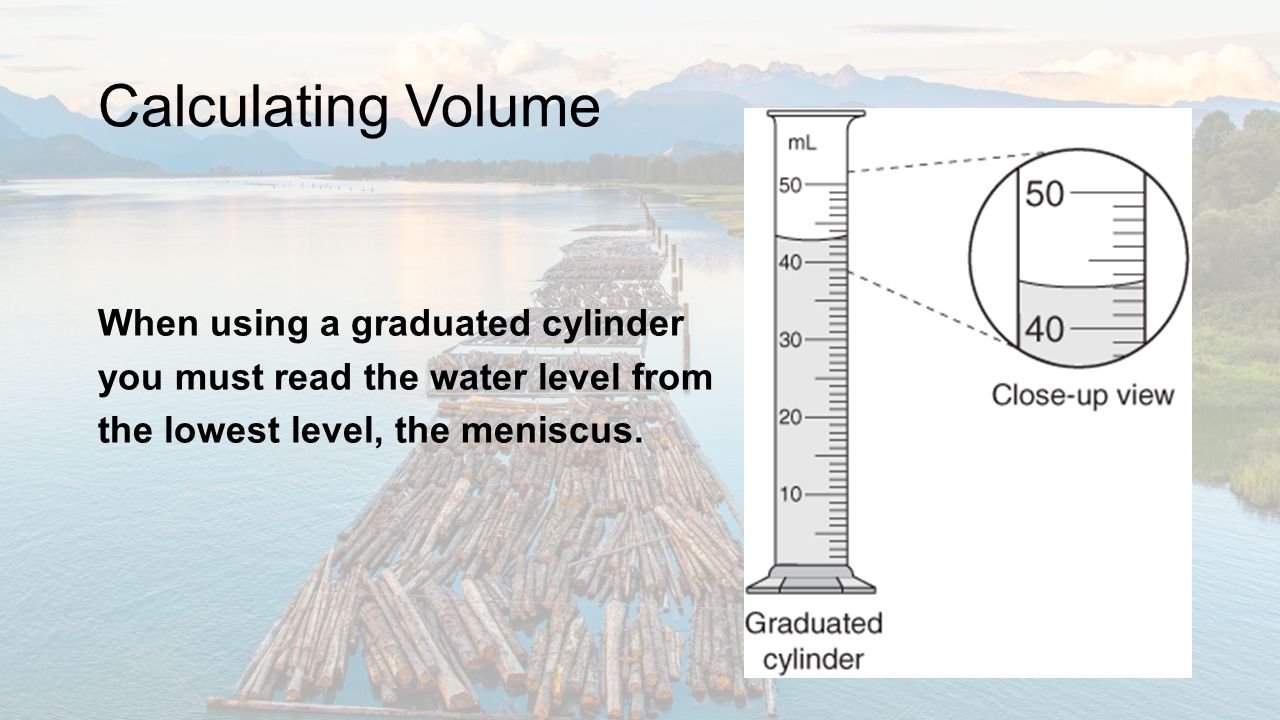 Calculating Volume

When using a graduated cylinder you must read the water level from the lowest level, the meniscus.

mL
50
40
30
20
10
Graduated cylinder

50
40
Close-up view